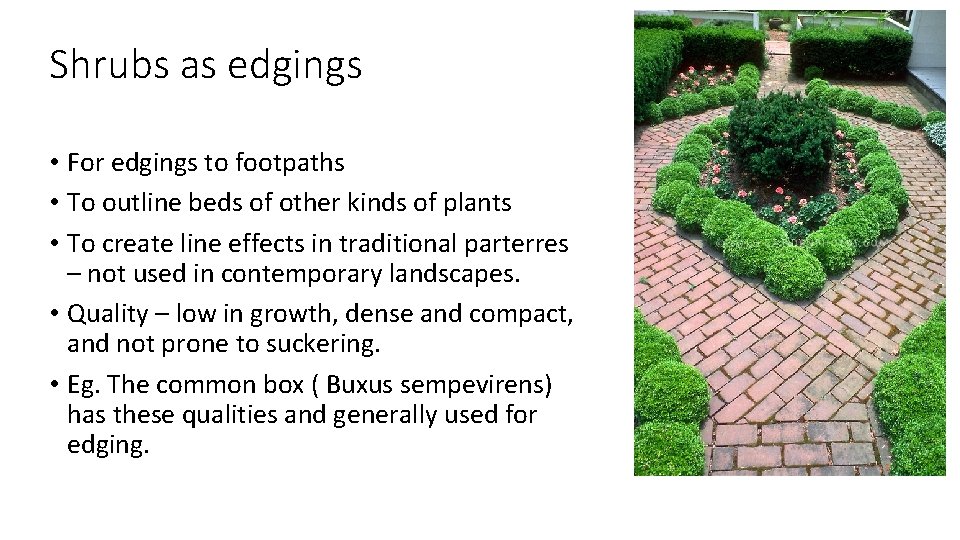 Shrubs as edgings

• For edgings to footpaths
• To outline beds of other kinds of plants
• To create line effects in traditional parterres – not used in contemporary landscapes.
• Quality – low in growth, dense and compact, and not prone to suckering.
• Eg. The common box ( Buxus sempevirens) has these qualities and generally used for edging.